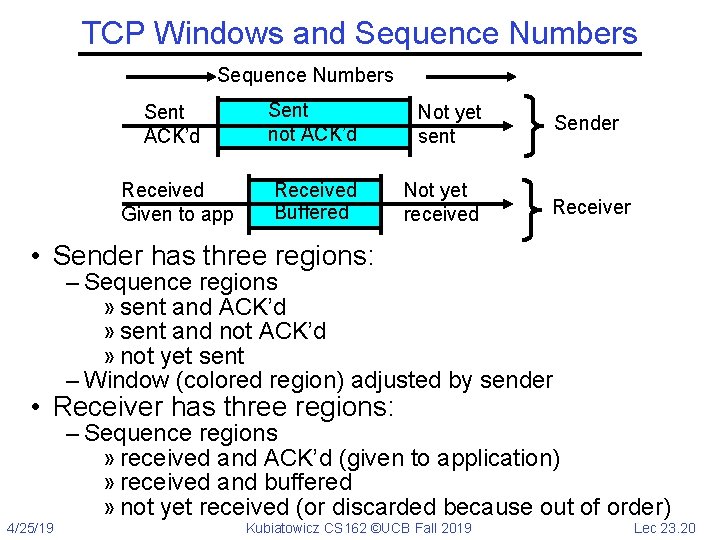 TCP Windows and Sequence Numbers

Sequence Numbers

Sent ACK'd

Sent not ACK'd

Not yet sent

Sender

Received Given to app

Received Buffered

Not yet received

Receiver

• Sender has three regions:
– Sequence regions
» sent and ACK'd
» sent and not ACK'd
» not yet sent
– Window (colored region) adjusted by sender
• Receiver has three regions:
– Sequence regions
» received and ACK'd (given to application)
» received and buffered
» not yet received (or discarded because out of order)

4/25/19 Kubiatowicz CS162 ©UCB Fall 2019 Lec 23.20